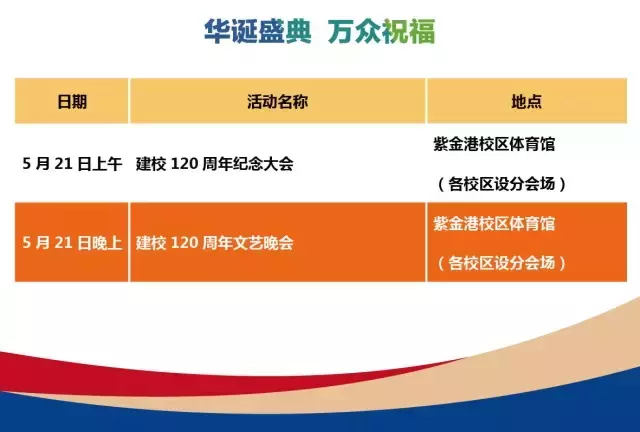 华诞盛典 万众祝福

| 日期 | 活动名称 | 地点 |
|---|---|---|
| 5 月 21 日上午 | 建校 120 周年纪念大会 | 紫金港校区体育馆（各校区设分会场） |
| 5 月 21 日晚上 | 建校 120 周年文艺晚会 | 紫金港校区体育馆（各校区设分会场） |